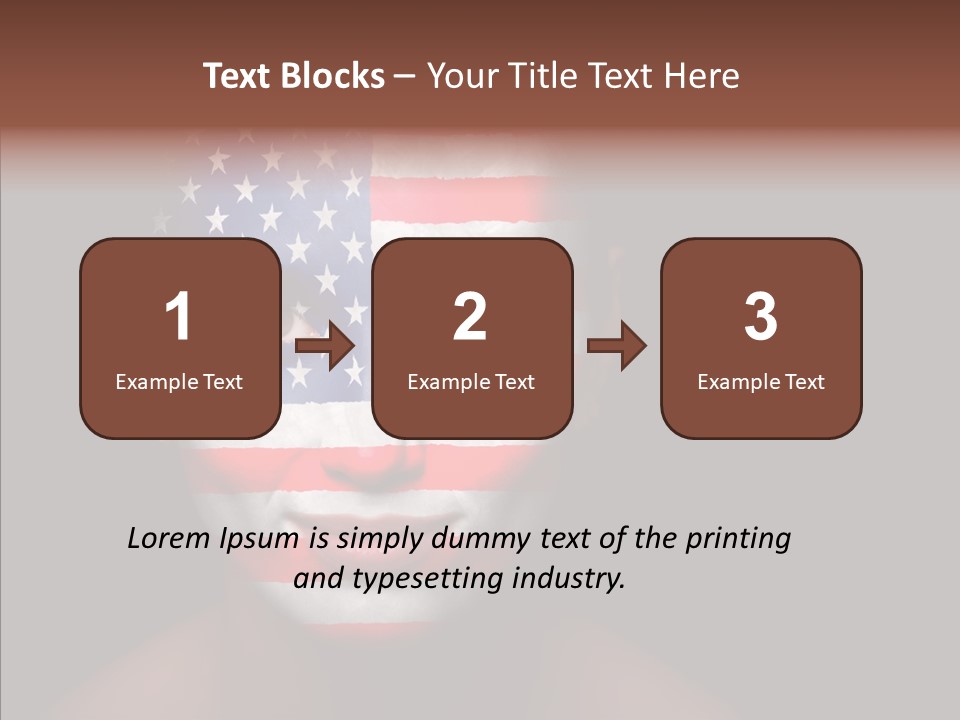 Text Blocks – Your Title Text Here

1
Example Text

2
Example Text

3
Example Text

Lorem Ipsum is simply dummy text of the printing and typesetting industry.